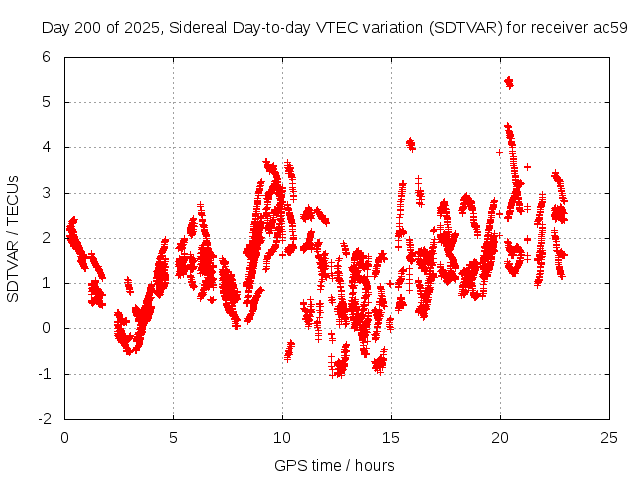 Day 200 of 2025, Sidereal Day-to-day VTEC variation (SDTVAR) for receiver ac59

SDTVAR / TECUs

6
5
4
3
2
1
0
-1
-2

0
5
10
15
20
25

GPS time / hours